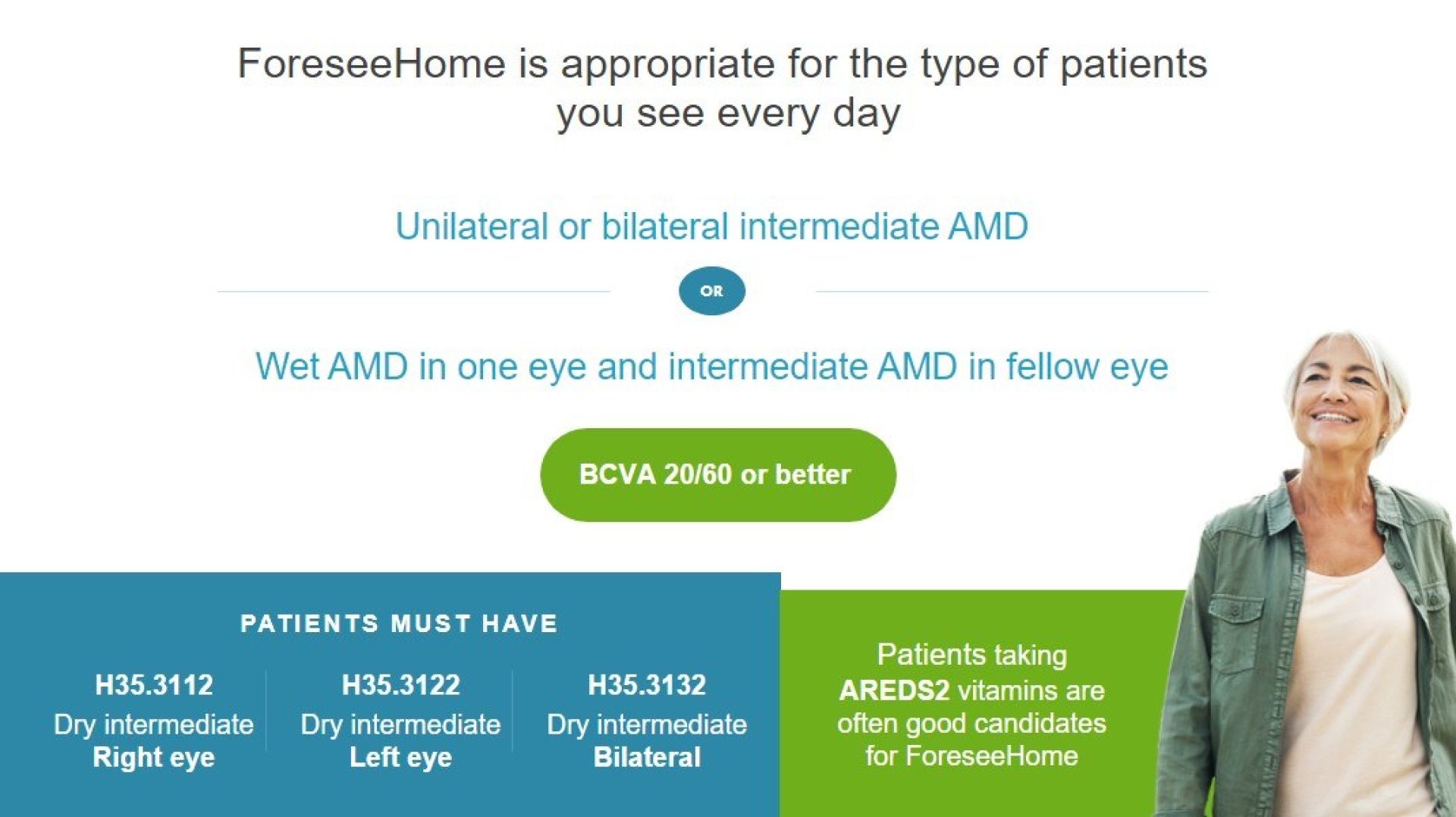 ForeseeHome is appropriate for the type of patients you see every day

Unilateral or bilateral intermediate AMD

OR

Wet AMD in one eye and intermediate AMD in fellow eye

BCVA 20/60 or better

PATIENTS MUST HAVE

H35.3112
Dry intermediate
Right eye

H35.3122
Dry intermediate
Left eye

H35.3132
Dry intermediate
Bilateral

Patients taking AREDS2 vitamins are often good candidates for ForeseeHome